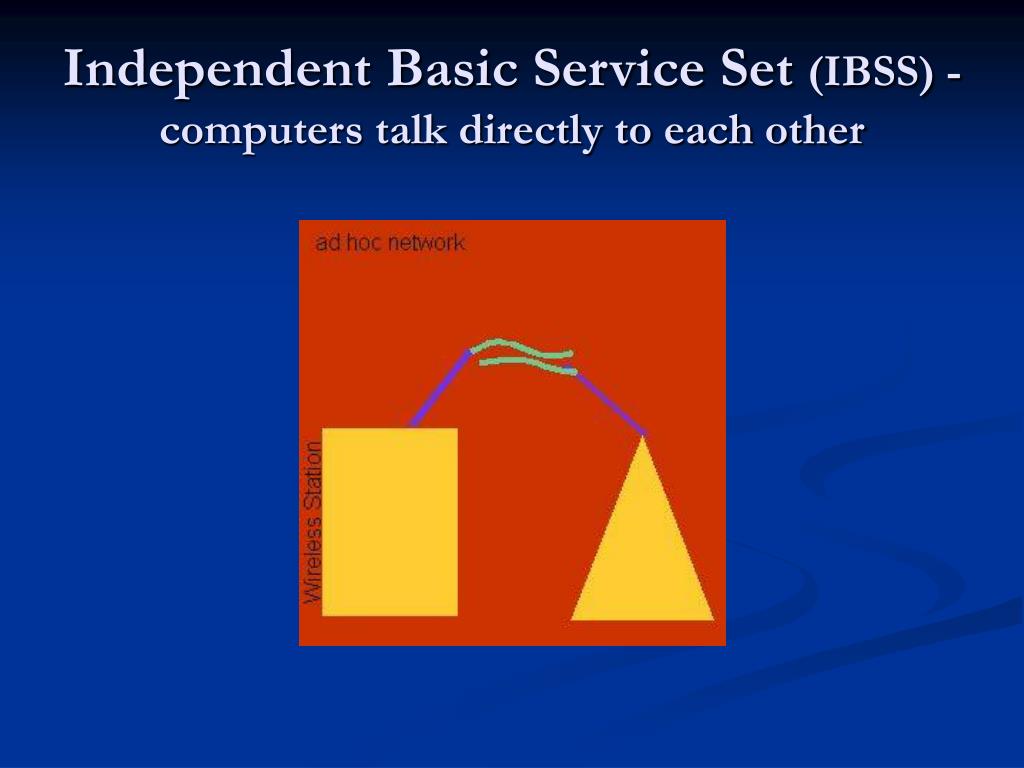 Independent Basic Service Set (IBSS) - computers talk directly to each other

ad hoc network

Wireless Station